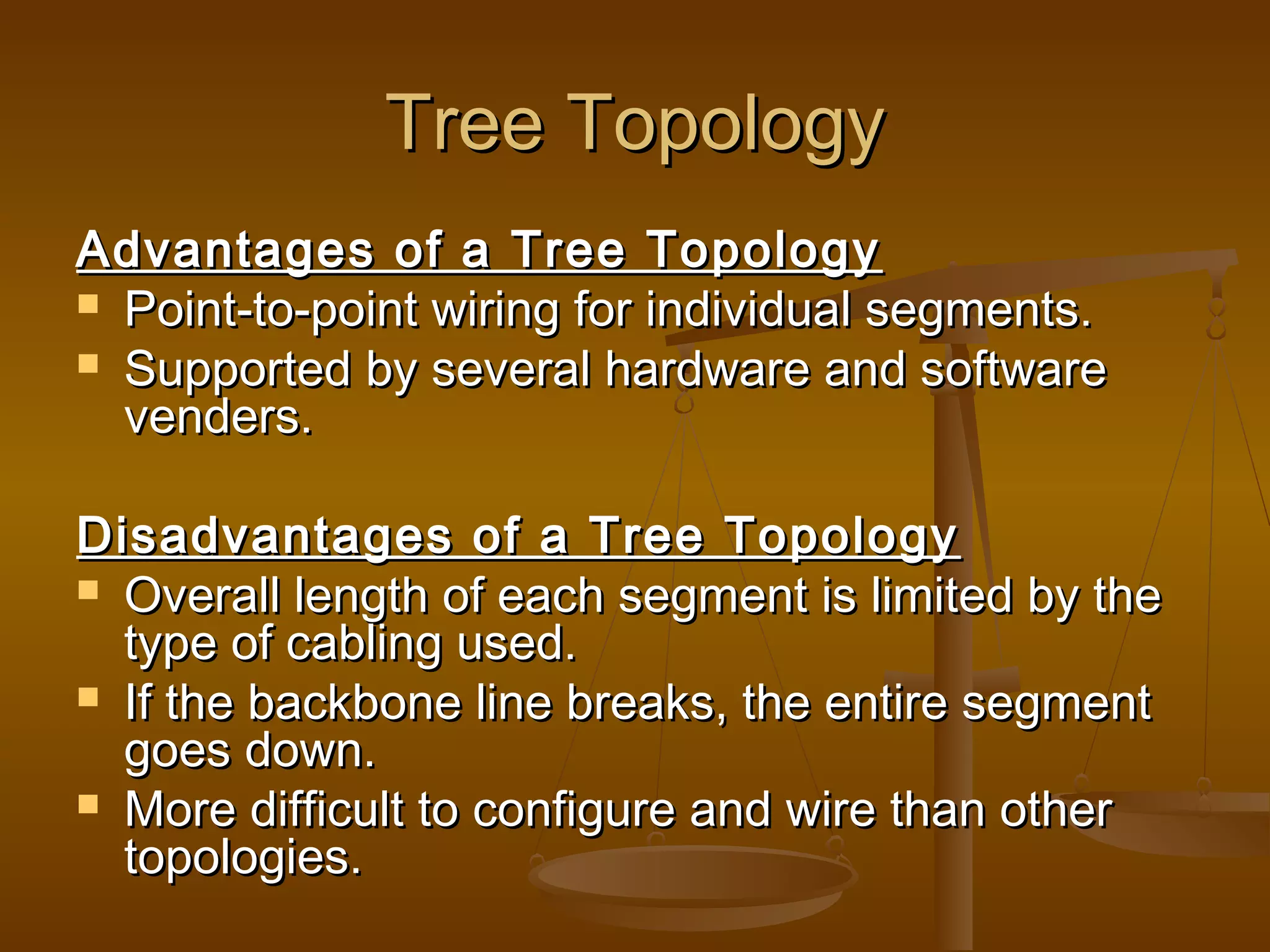 Tree Topology

Advantages of a Tree Topology

- Point-to-point wiring for individual segments.
- Supported by several hardware and software venders.

Disadvantages of a Tree Topology

- Overall length of each segment is limited by the type of cabling used.
- If the backbone line breaks, the entire segment goes down.
- More difficult to configure and wire than other topologies.